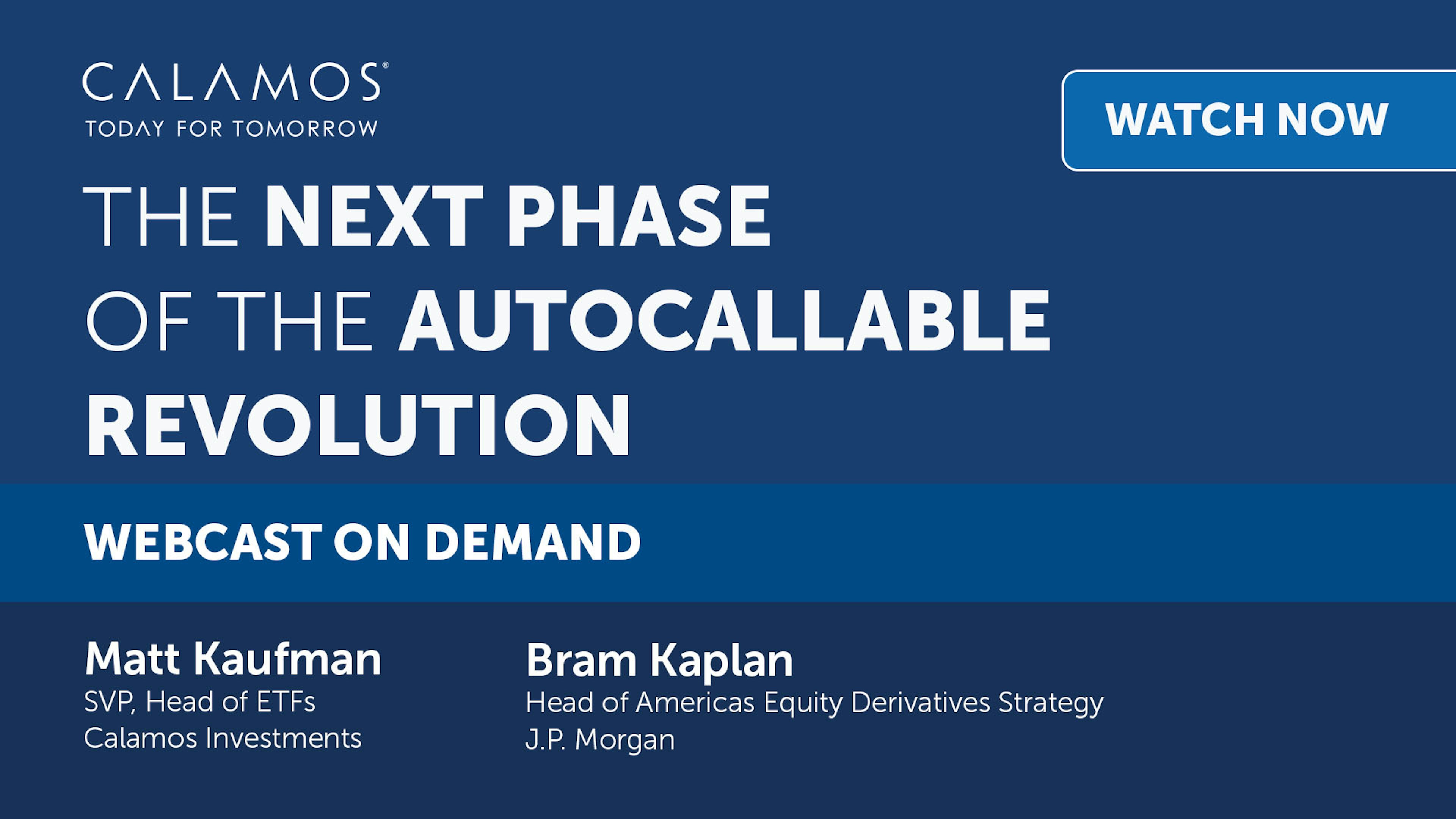 CALAMOS®
TODAY FOR TOMORROW

WATCH NOW

THE NEXT PHASE OF THE AUTOCALLABLE REVOLUTION

WEBCAST ON DEMAND

Matt Kaufman
SVP, Head of ETFs
Calamos Investments

Bram Kaplan
Head of Americas Equity Derivatives Strategy
J.P. Morgan